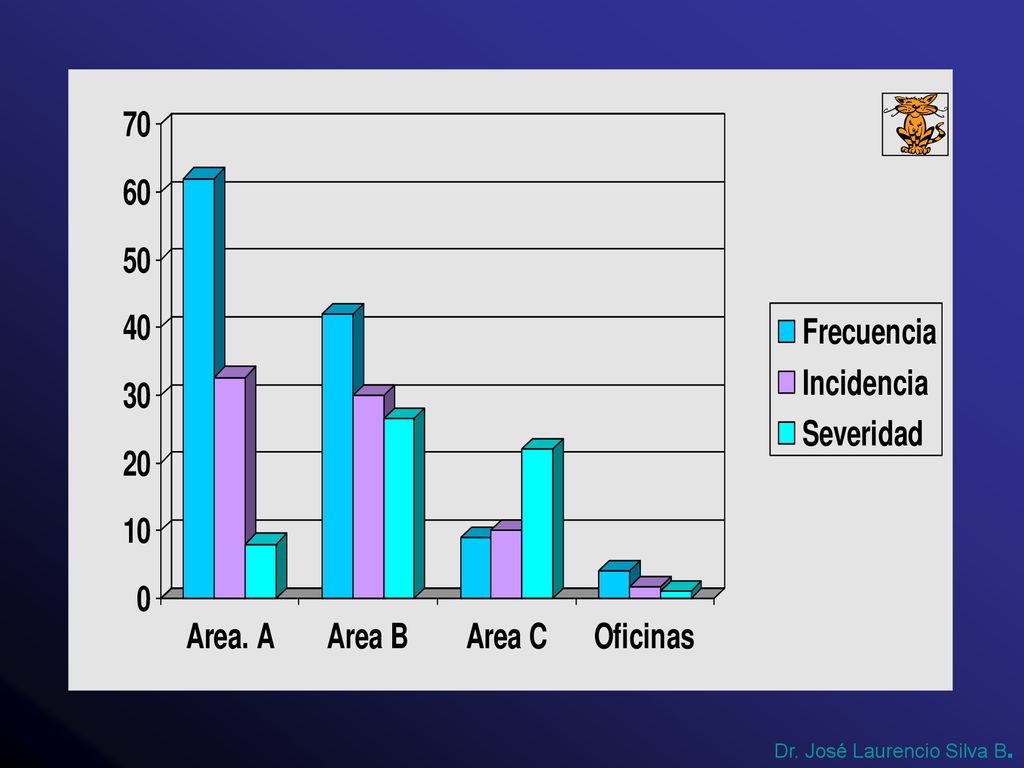 70
60
50
40
30
20
10
0

Area. A
Area B
Area C
Oficinas

Frecuencia
Incidencia
Severidad

Dr. José Laurencio Silva B.